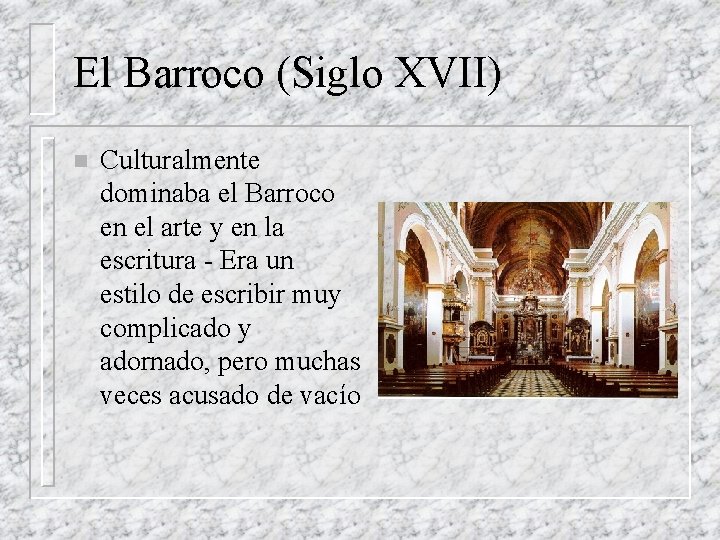 El Barroco (Siglo XVII)

Culturalmente dominaba el Barroco en el arte y en la escritura - Era un estilo de escribir muy complicado y adornado, pero muchas veces acusado de vacío